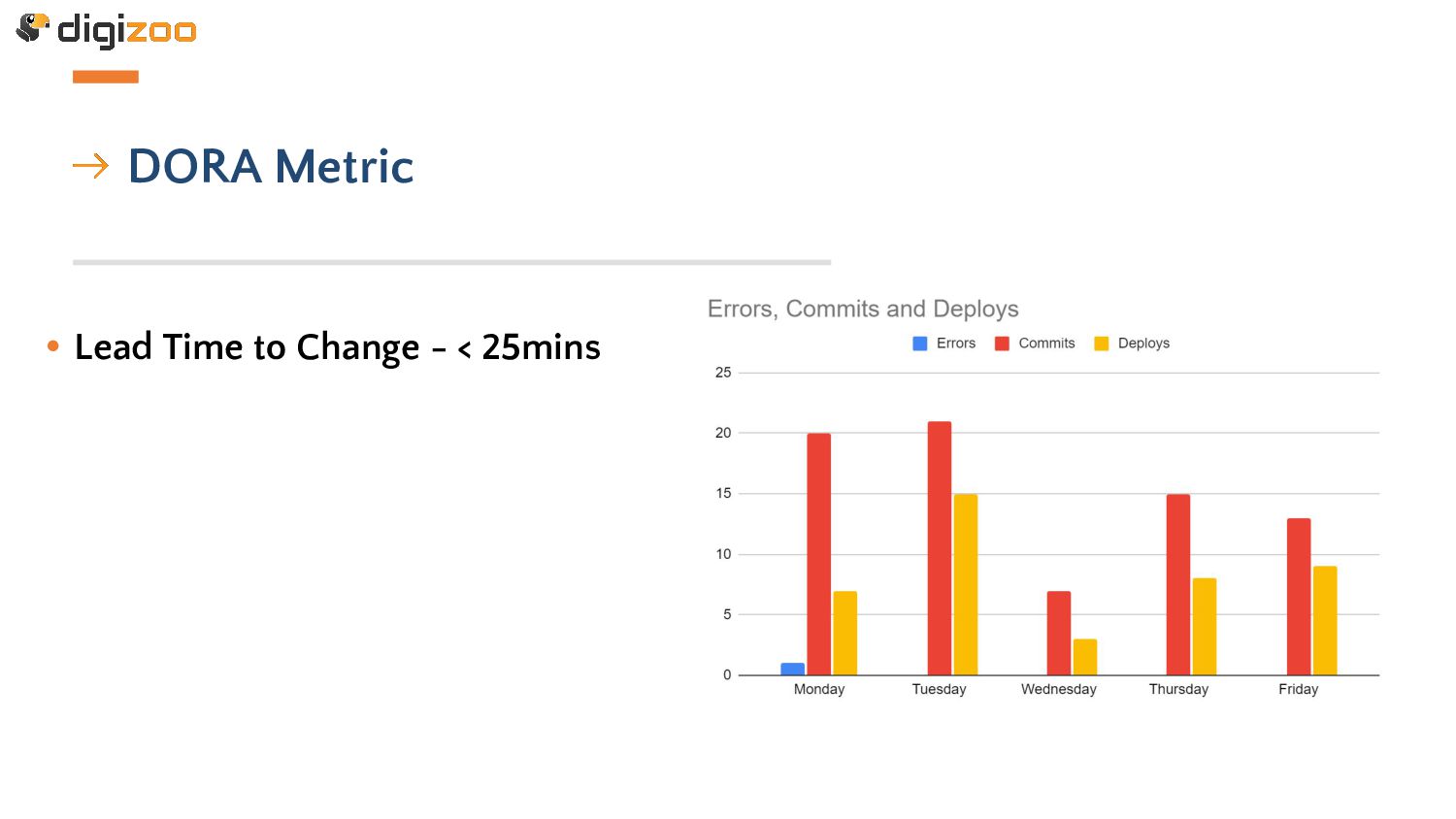 digizoo

→ DORA Metric

• Lead Time to Change - < 25mins

Errors, Commits and Deploys

Errors Commits Deploys

25
20
15
10
5
0

Monday Tuesday Wednesday Thursday Friday